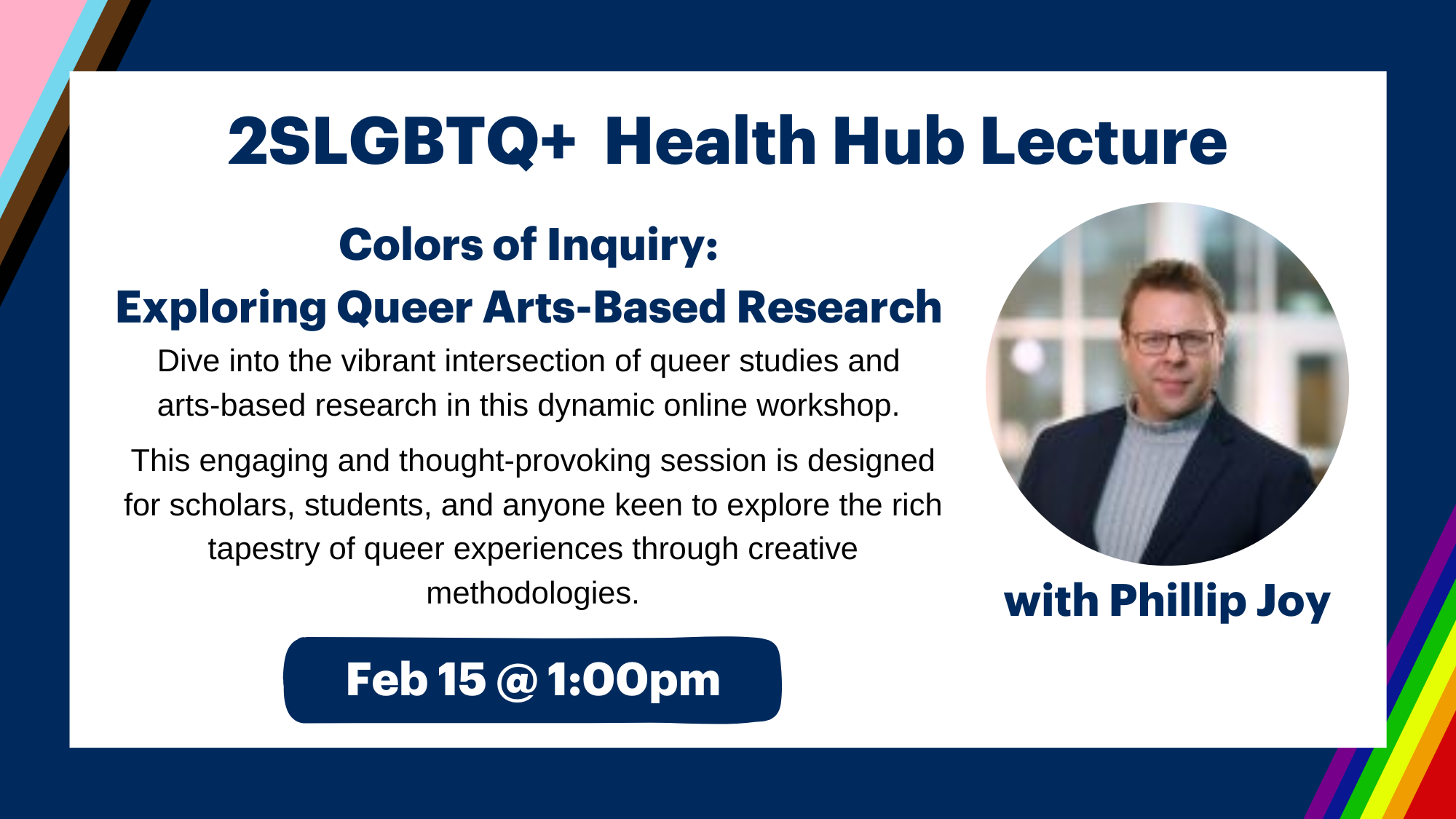 2SLGBTQ+ Health Hub Lecture

Colors of Inquiry:
Exploring Queer Arts-Based Research

Dive into the vibrant intersection of queer studies and arts-based research in this dynamic online workshop.

This engaging and thought-provoking session is designed for scholars, students, and anyone keen to explore the rich tapestry of queer experiences through creative methodologies.

Feb 15 @ 1:00pm

with Phillip Joy